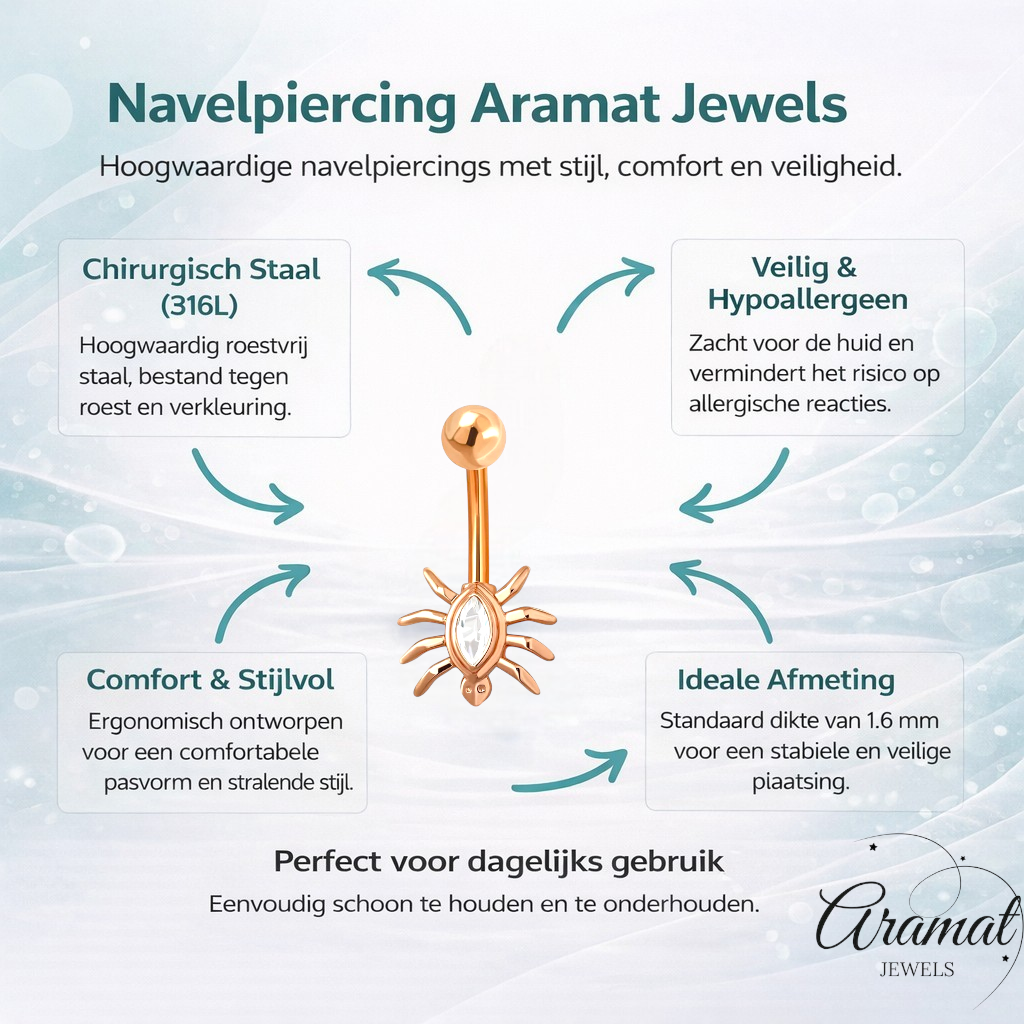 Navelpiercing Aramat Jewels

Hoogwaardige navelpiercings met stijl, comfort en veiligheid.

Chirurgisch Staal (316L)

Hoogwaardig roestvrij staal, bestand tegen roest en verkleuring.

Veilig & Hypoallergeen

Zacht voor de huid en vermindert het risico op allergische reacties.

Comfort & Stijlvol

Ergonomisch ontworpen voor een comfortabele pasvorm en stralende stijl.

Ideale Afmeting

Standaard dikte van 1.6 mm voor een stabiele en veilige piaatsing.

Perfect voor dagelijks gebruik

Eenvoudig schoon te houden en te onderhouden.

Aramat
JEWELS